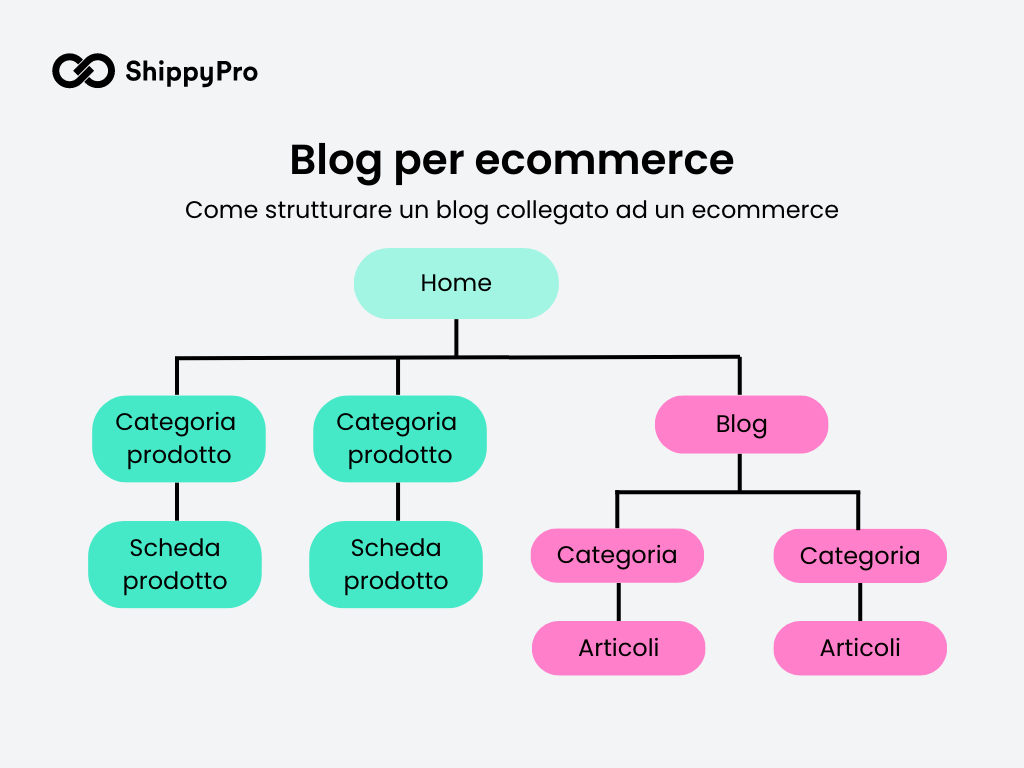 ShippyPro

Blog per ecommerce

Come strutturare un blog collegato ad un ecommerce

Home

Categoria prodotto

Categoria prodotto

Blog

Scheda prodotto

Scheda prodotto

Categoria

Categoria

Articoli

Articoli